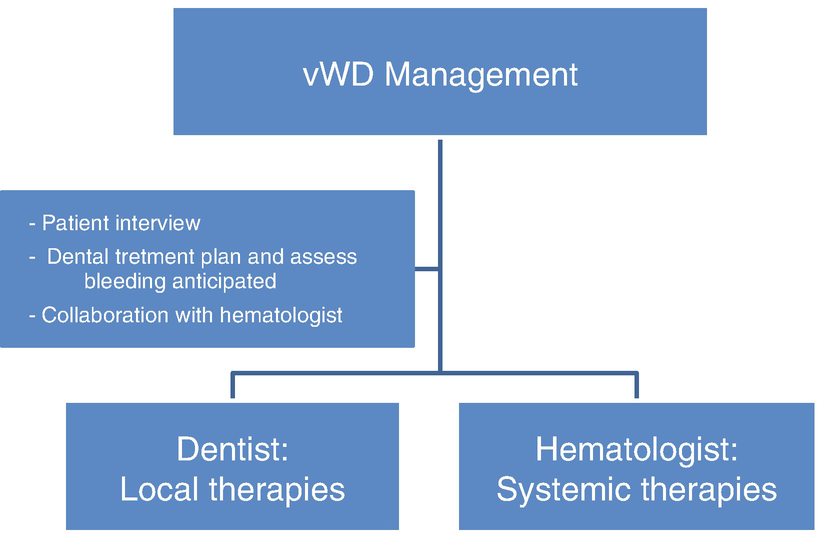 vWD Management

- Patient interview
- Dental tretment plan and assess bleeding anticipated
- Collaboration with hematologist

Dentist:
Local therapies

Hematologist:
Systemic therapies